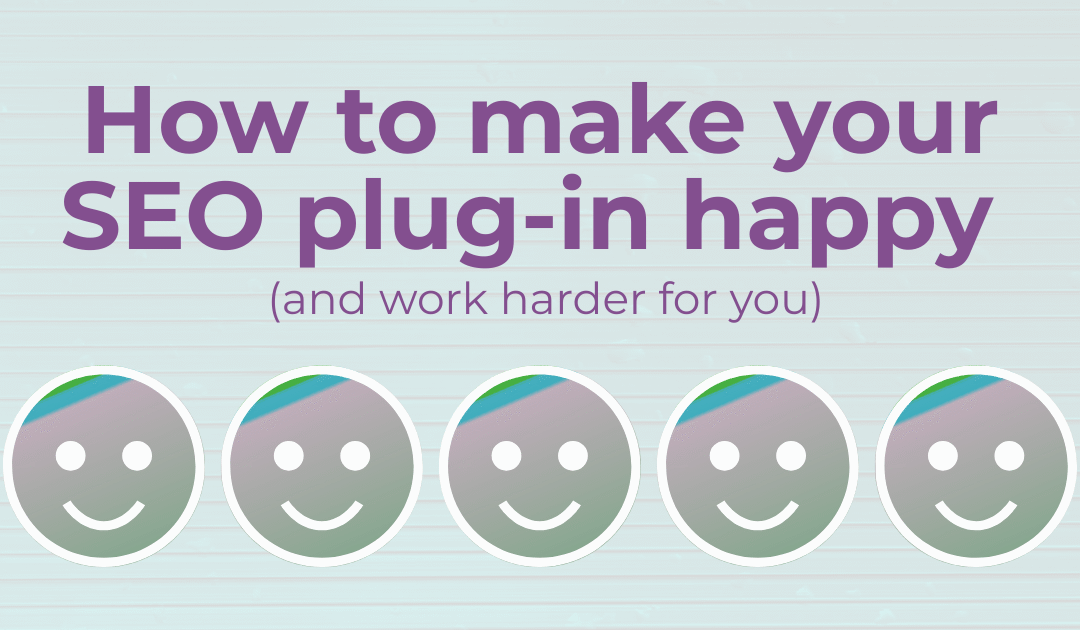 How to make your SEO plug-in happy

(and work harder for you)